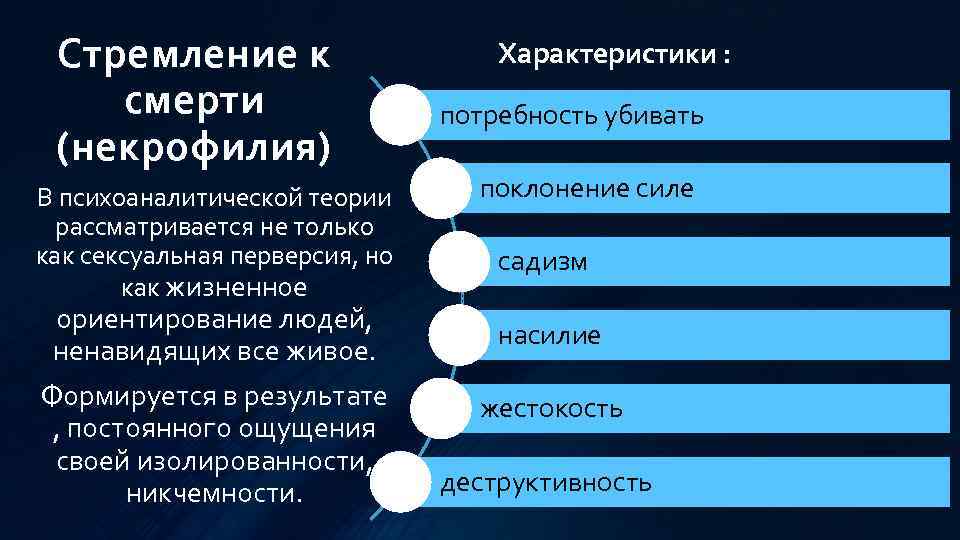 Стремление к смерти (некрофилия)

В психоаналитической теории рассматривается не только как сексуальная перверсия, но как жизненное ориентирование людей, ненавидящих все живое.

Формируется в результате , постоянного ощущения своей изолированности, никчемности.

Характеристики :

потребность убивать

поклонение силе

садизм

насилие

жестокость

деструктивность